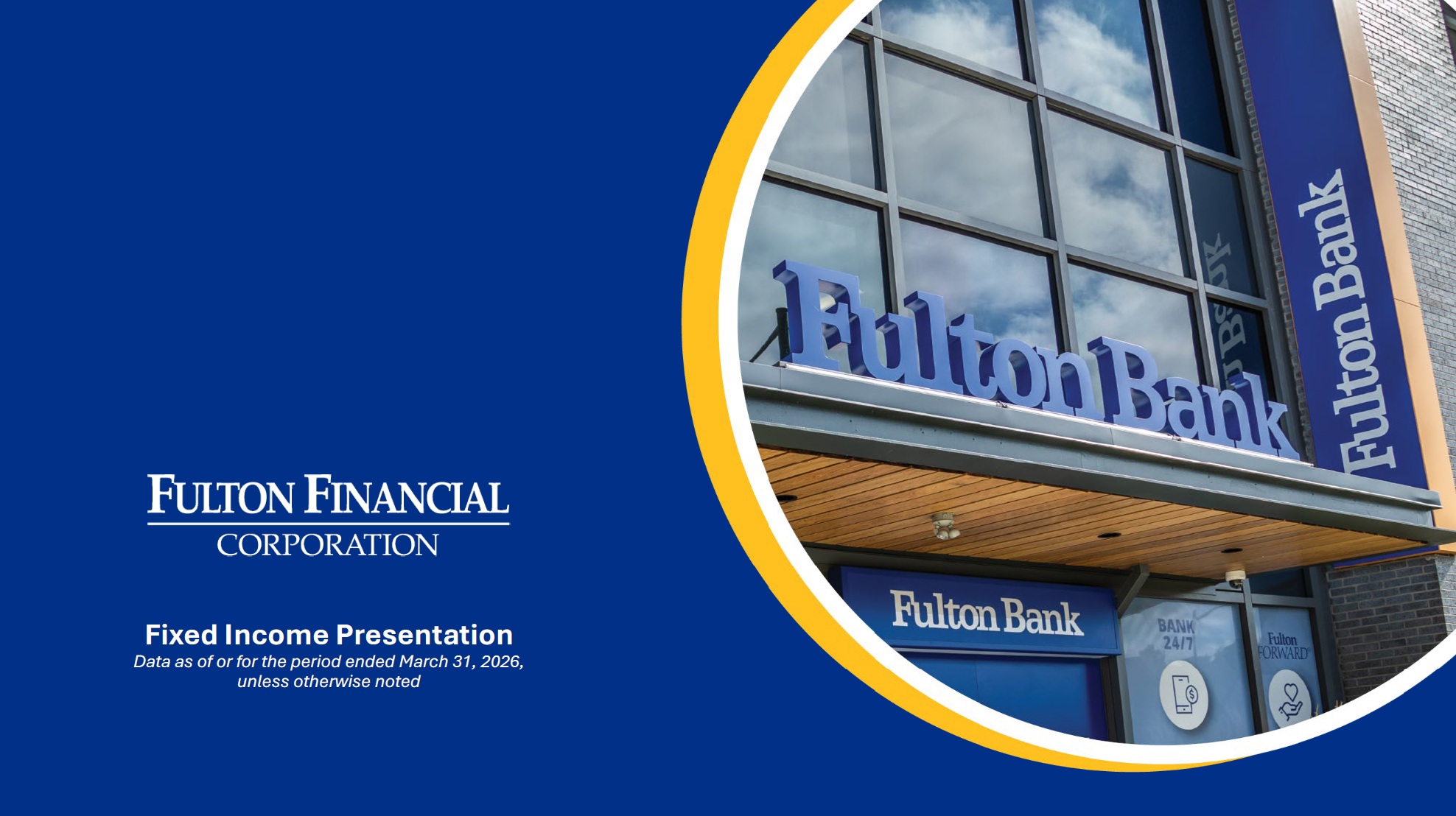 FULTON FINANCIAL
CORPORATION

Fixed Income Presentation
Data as of or for the period ended March 31, 2026, unless otherwise noted

Fulton Bank

Fulton Bank

Fulton Bank

BANK 24/7

Fulton FORWARD